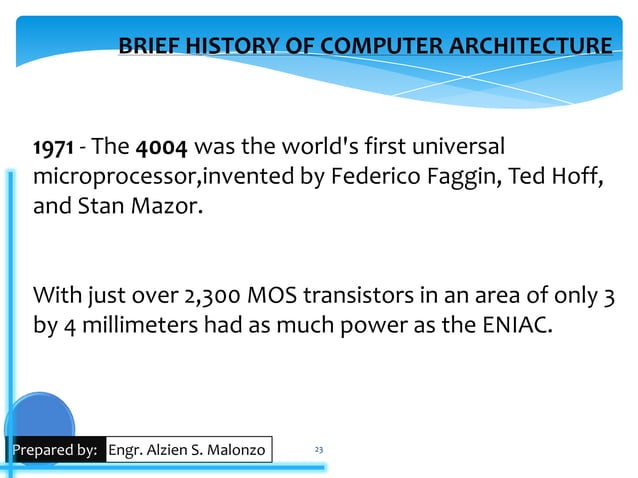 BRIEF HISTORY OF COMPUTER ARCHITECTURE

1971 - The 4004 was the world's first universal microprocessor,invented by Federico Faggin, Ted Hoff, and Stan Mazor.

With just over 2,300 MOS transistors in an area of only 3 by 4 millimeters had as much power as the ENIAC.

Prepared by: Engr. Alzien S. Malonzo

23